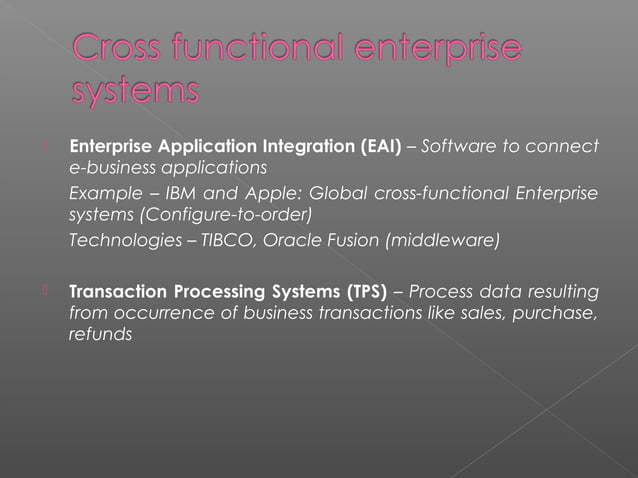 Cross functional enterprise systems

Enterprise Application Integration (EAI) – Software to connect e-business applications

Example – IBM and Apple: Global cross-functional Enterprise systems (Configure-to-order)

Technologies – TIBCO, Oracle Fusion (middleware)

Transaction Processing Systems (TPS) – Process data resulting from occurrence of business transactions like sales, purchase, refunds